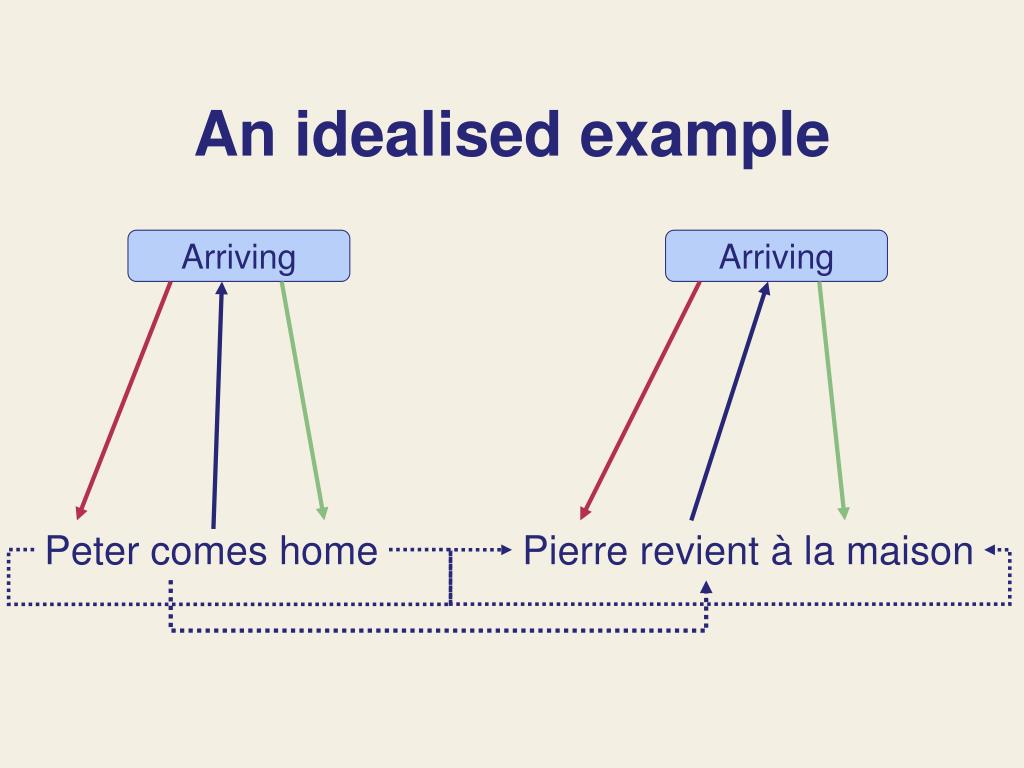 An idealised example

Arriving

Arriving

Peter comes home

Pierre revient à la maison